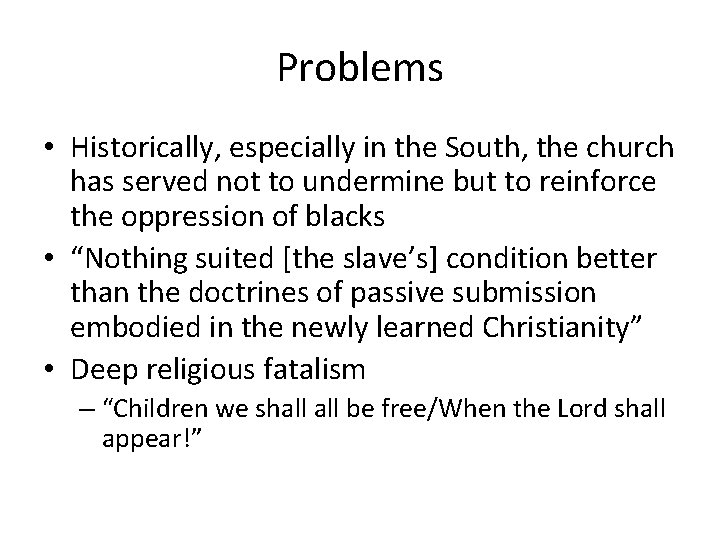 Problems

• Historically, especially in the South, the church has served not to undermine but to reinforce the oppression of blacks
• “Nothing suited [the slave’s] condition better than the doctrines of passive submission embodied in the newly learned Christianity”
• Deep religious fatalism
– “Children we shall all be free/When the Lord shall appear!”